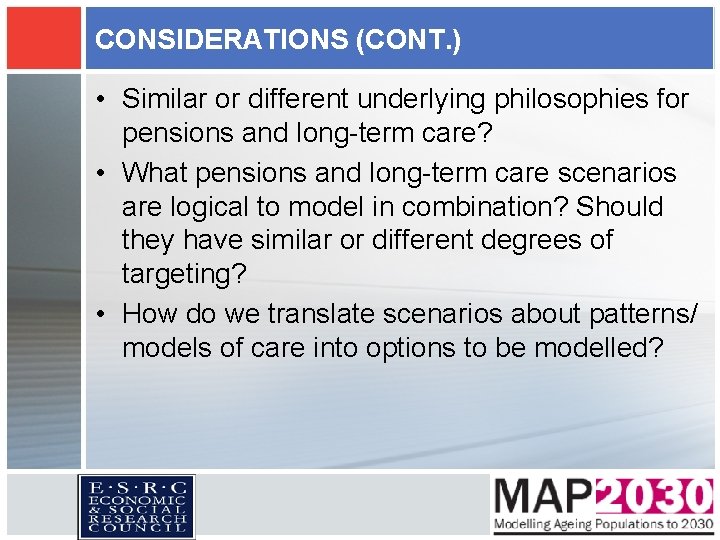 CONSIDERATIONS (CONT.)

• Similar or different underlying philosophies for pensions and long-term care?

• What pensions and long-term care scenarios are logical to model in combination? Should they have similar or different degrees of targeting?

• How do we translate scenarios about patterns/ models of care into options to be modelled?

E·S·R·C ECONOMIC & SOCIAL RESEARCH COUNCIL

MAP2030 Modelling Ageing Populations to 2030